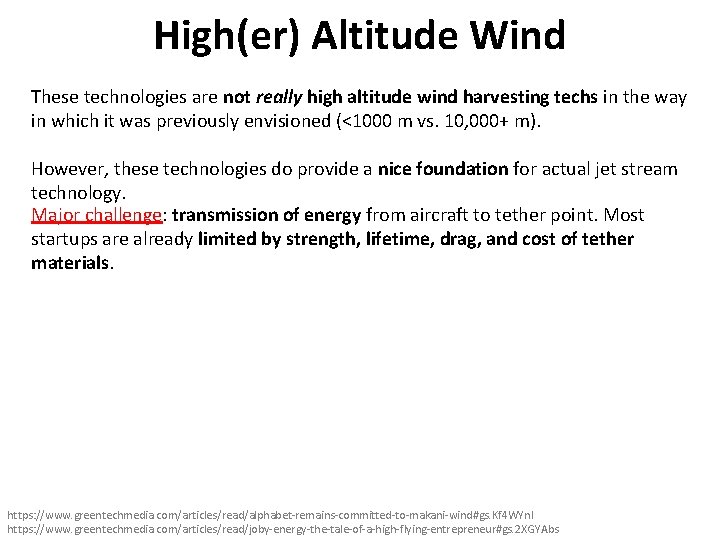 High(er) Altitude Wind

These technologies are not really high altitude wind harvesting techs in the way in which it was previously envisioned (<1000 m vs. 10,000+ m).

However, these technologies do provide a nice foundation for actual jet stream technology.
Major challenge: transmission of energy from aircraft to tether point. Most startups are already limited by strength, lifetime, drag, and cost of tether materials.

https://www.greentechmedia.com/articles/read/alphabet-remains-committed-to-makani-wind#gs.Kf4WYnI
https://www.greentechmedia.com/articles/read/joby-energy-the-tale-of-a-high-flying-entrepreneur#gs.2XGYAbs